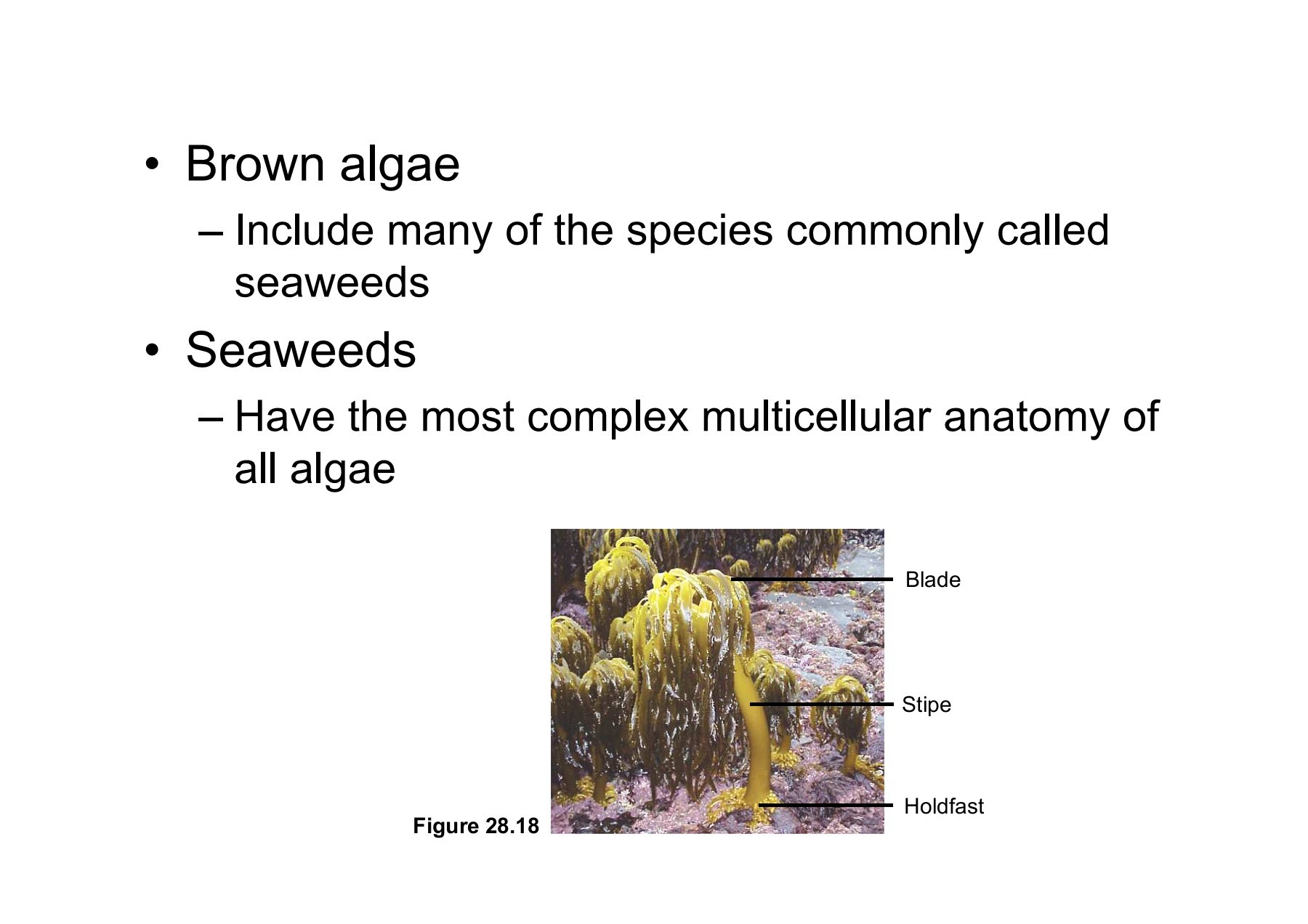 • Brown algae

– Include many of the species commonly called seaweeds

• Seaweeds

– Have the most complex multicellular anatomy of all algae

Blade

Stipe

Holdfast

Figure 28.18